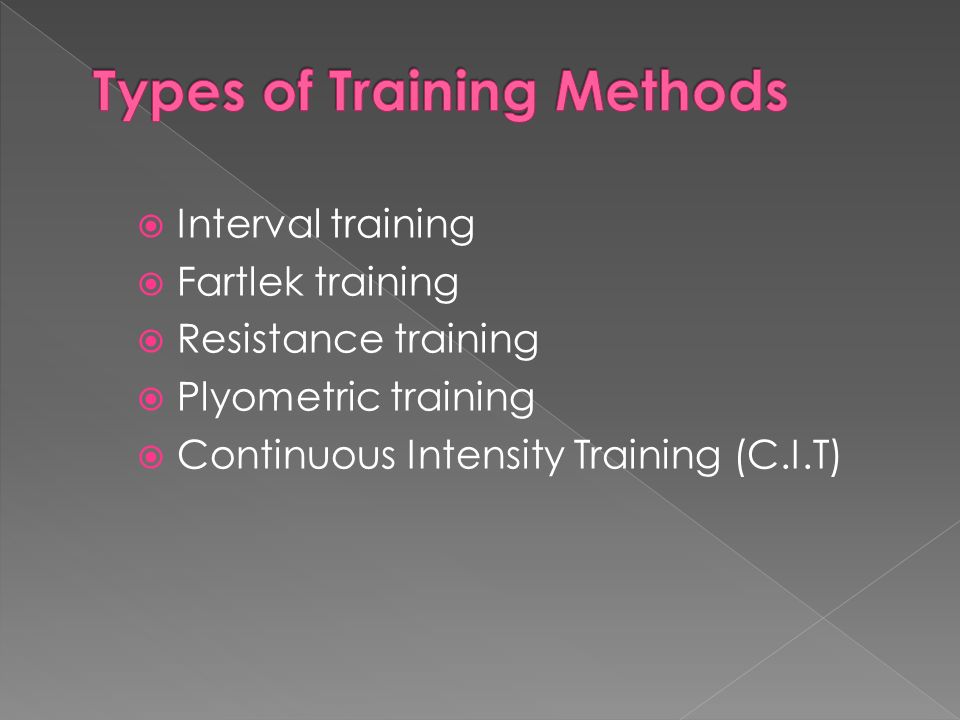 Types of Training Methods

- Interval training
- Fartlek training
- Resistance training
- Plyometric training
- Continuous Intensity Training (C.I.T)